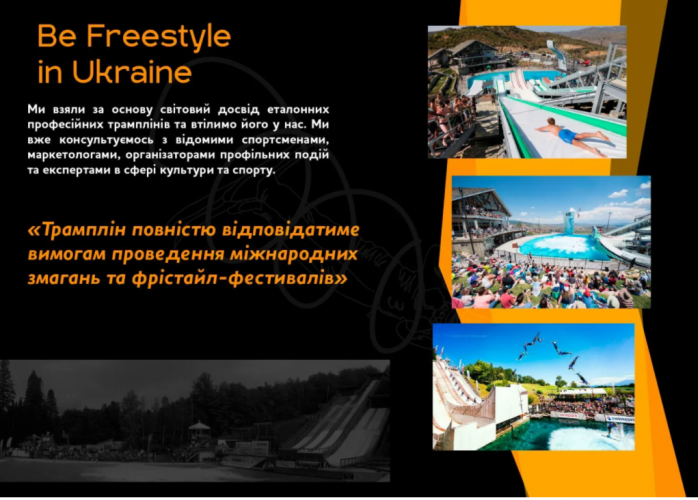 Be Freestyle in Ukraine

Ми взяли за основу світовий досвід еталонних професійних трамплінів та втілимо його у нас. Ми вже консультуємось з відомими спортсменами, маркетологами, організаторами профільних подій та експертами в сфері культури та спорту.

«Трамплін повністю відповідатиме вимогам проведення міжнародних змагань та фрістайл-фестивалів»